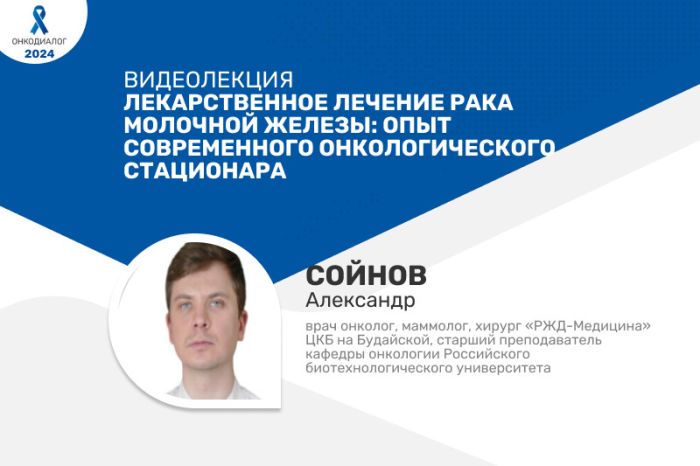 ОНКОДИАЛОГ
2024

ВИДЕОЛЕКЦИЯ
ЛЕКАРСТВЕННОЕ ЛЕЧЕНИЕ РАКА МОЛОЧНОЙ ЖЕЛЕЗЫ: ОПЫТ СОВРЕМЕННОГО ОНКОЛОГИЧЕСКОГО СТАЦИОНАРА

СОЙНОВ
Александр

врач онколог, маммолог, хирург «РЖД-Медицина» ЦКБ на Будайской, старший преподаватель кафедры онкологии Российского биотехнологического университета